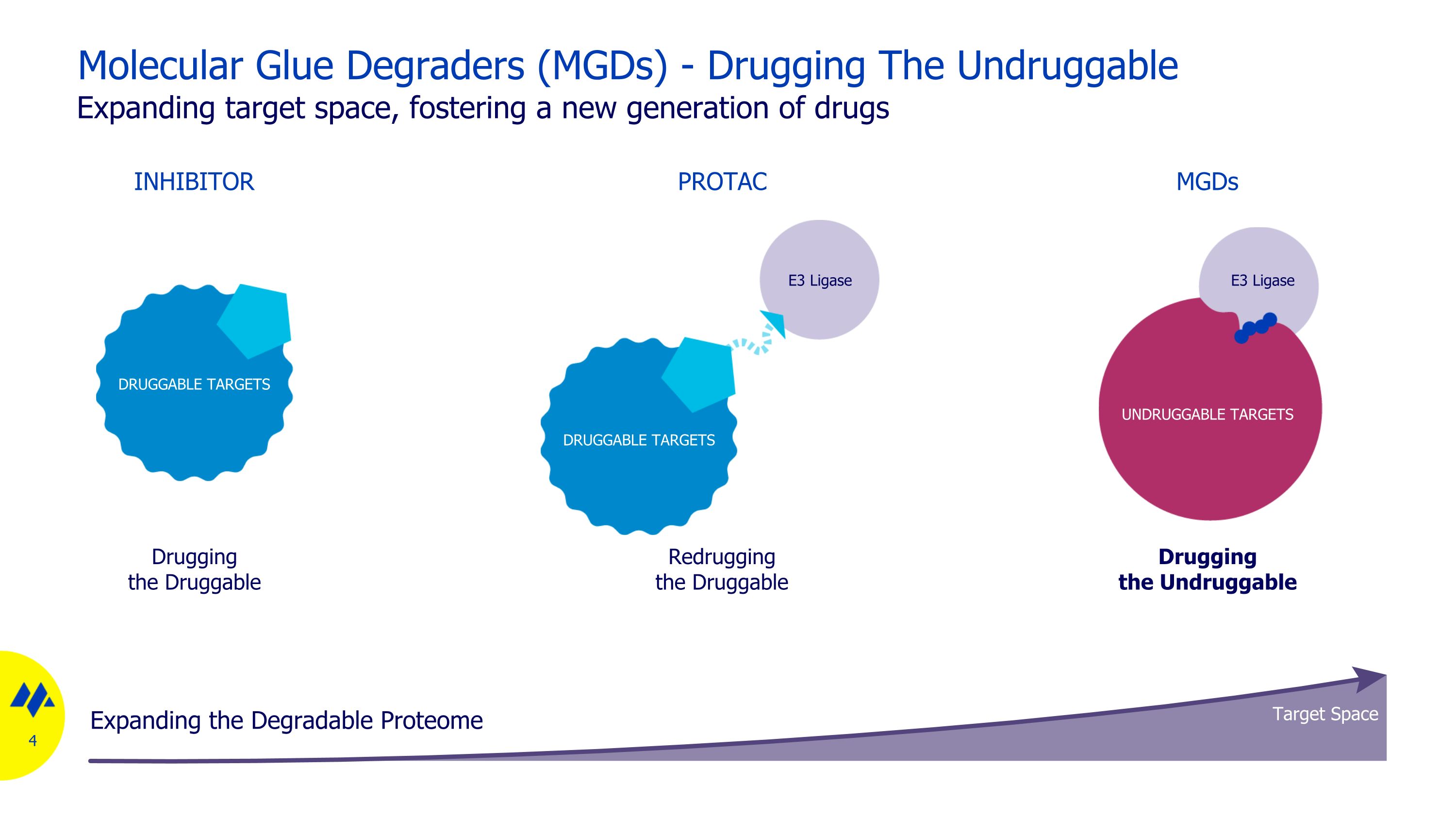 Molecular Glue Degraders (MGDs) - Drugging The Undruggable

Expanding target space, fostering a new generation of drugs

INHIBITOR

DRUGGABLE TARGETS

Drugging
the Druggable

PROTAC

E3 Ligase

DRUGGABLE TARGETS

Redrugging
the Druggable

MGDs

E3 Ligase

UNDRUGGABLE TARGETS

Drugging
the Undruggable

4

Expanding the Degradable Proteome

Target Space